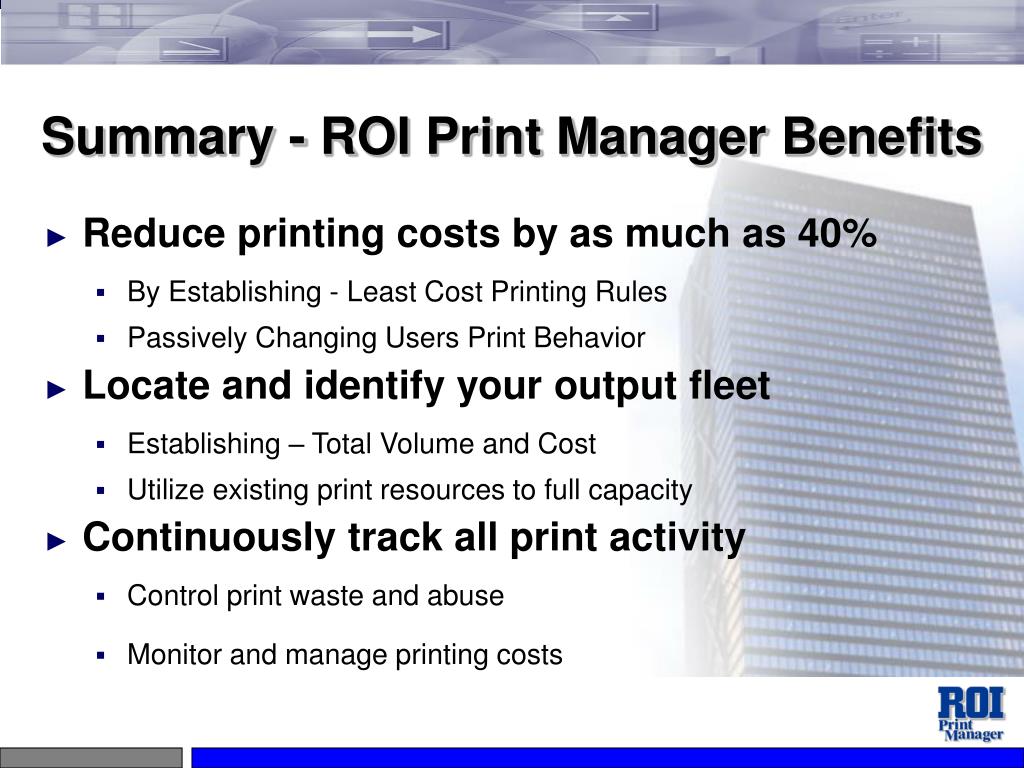 Summary - ROI Print Manager Benefits

► Reduce printing costs by as much as 40%

▪ By Establishing - Least Cost Printing Rules

▪ Passively Changing Users Print Behavior

► Locate and identify your output fleet

▪ Establishing – Total Volume and Cost

▪ Utilize existing print resources to full capacity

► Continuously track all print activity

▪ Control print waste and abuse

▪ Monitor and manage printing costs

ROI Print Manager